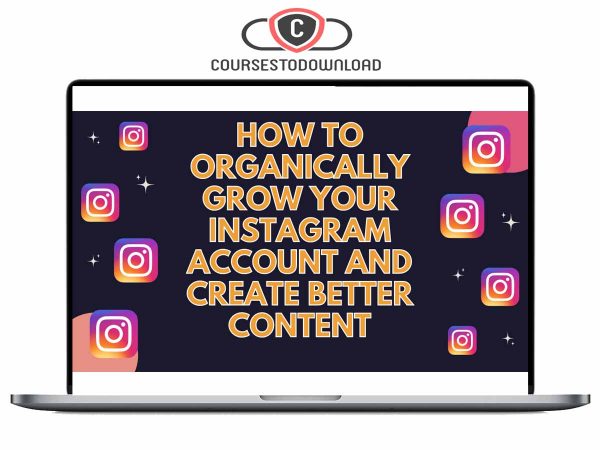 C
COURSESTODOWNLOAD

HOW TO ORGANICALLY GROW YOUR INSTAGRAM ACCOUNT AND CREATE BETTER CONTENT